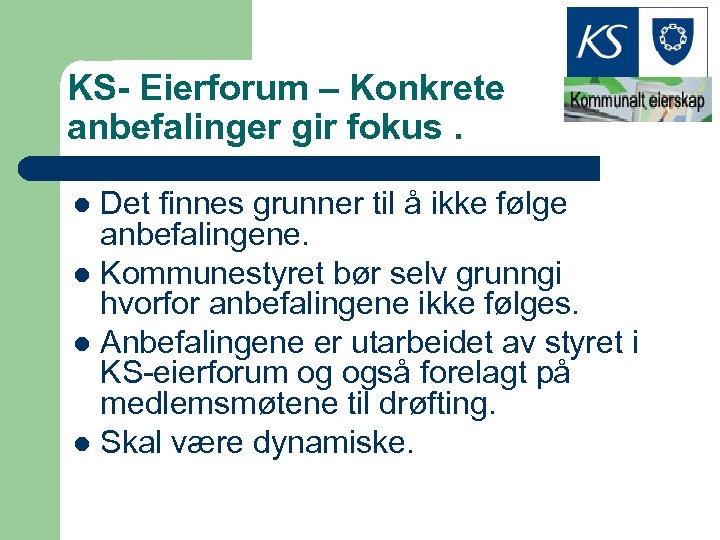 KS

Kommunalt eierskap

KS- Eierforum – Konkrete anbefalinger gir fokus .

- Det finnes grunner til å ikke følge anbefalingene.
- Kommunestyret bør selv grunngi hvorfor anbefalingene ikke følges.
- Anbefalingene er utarbeidet av styret i KS-eierforum og også forelagt på medlemsmøtene til drøfting.
- Skal være dynamiske.